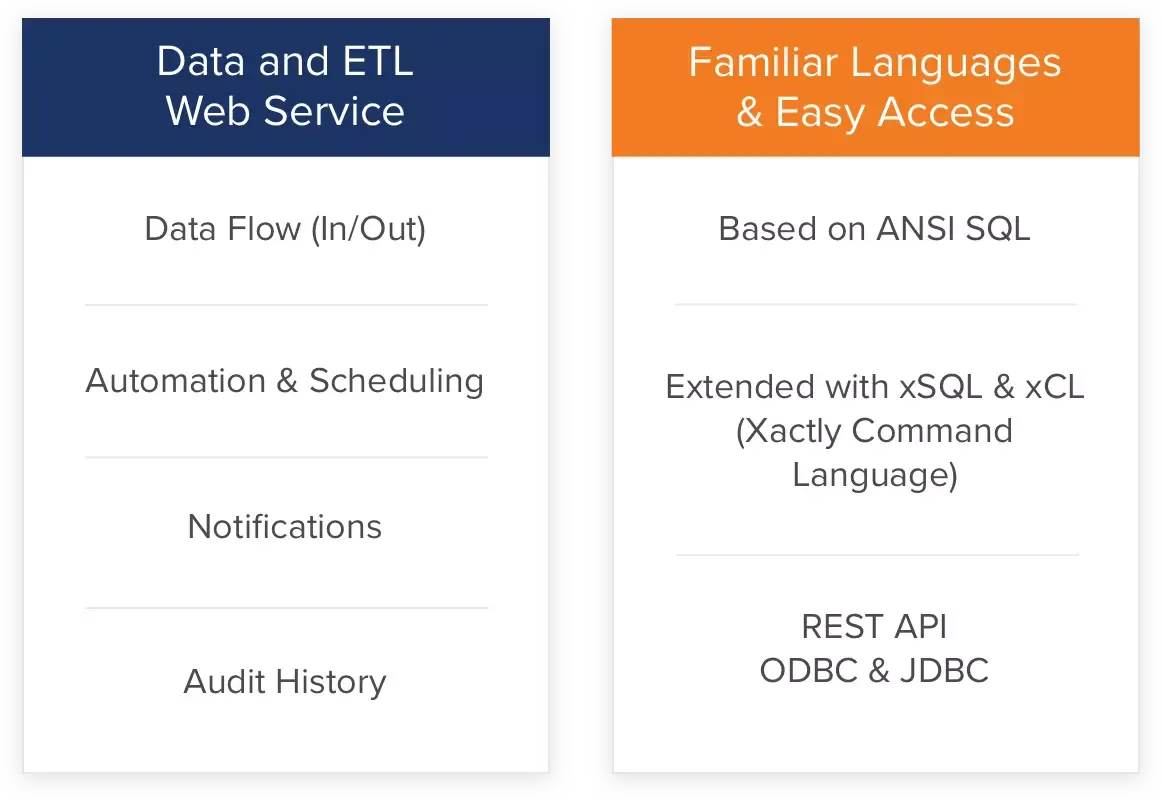 Data and ETL Web Service

Data Flow (In/Out)

Automation & Scheduling

Notifications

Audit History

Familiar Languages & Easy Access

Based on ANSI SQL

Extended with xSQL & xCL (Xactly Command Language)

REST API
ODBC & JDBC